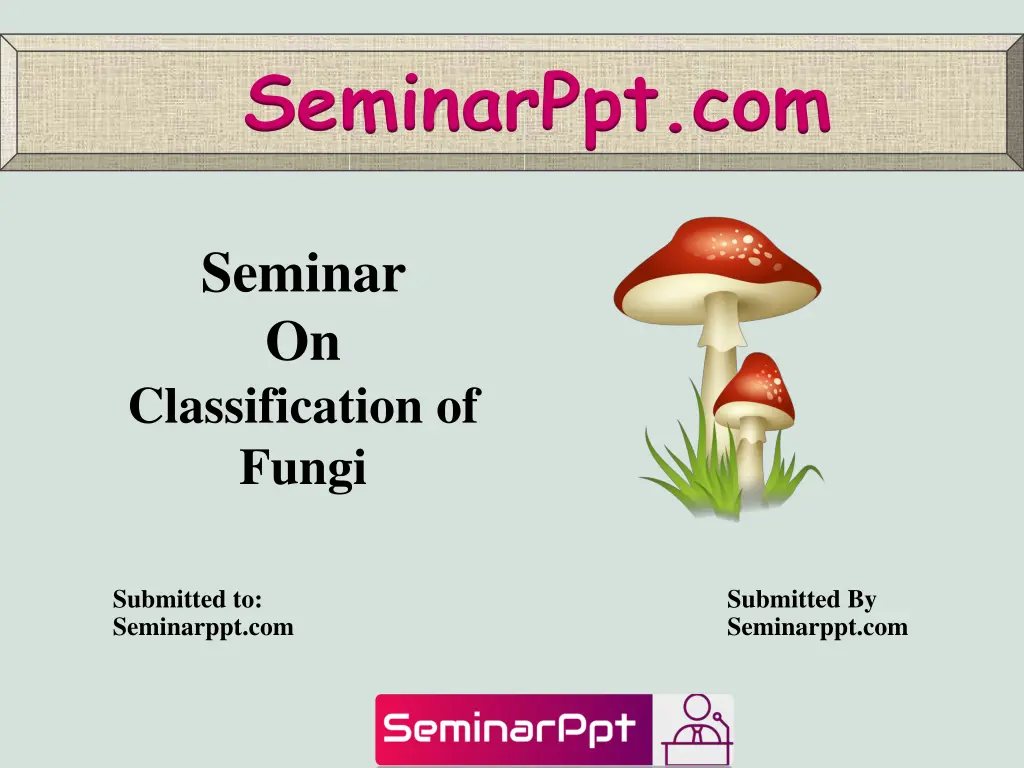 SeminarPpt.com

Seminar
On
Classification of Fungi

Submitted to:
Seminarppt.com

Submitted By
Seminarppt.com

SeminarPpt